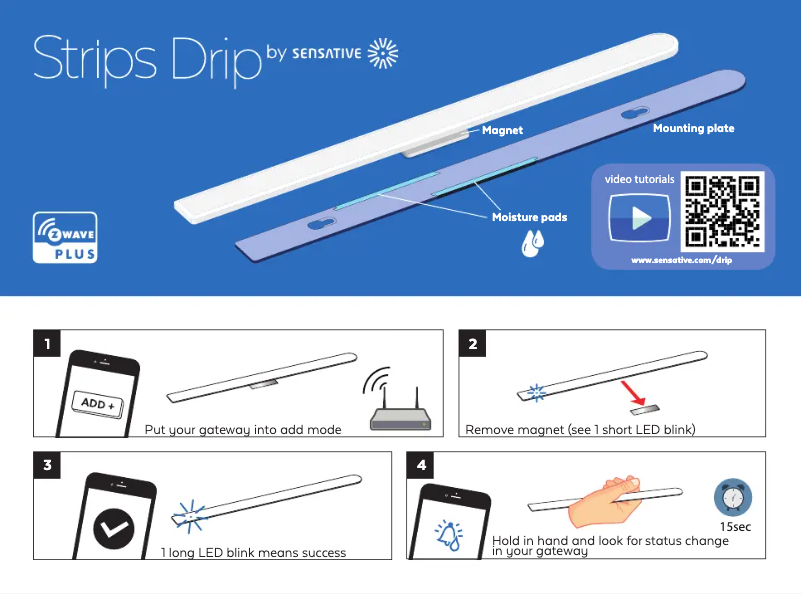 Strips Drip by SENSATIVE

Magnet

Mounting plate

Moisture pads

video tutorials

www.sensative.com/drip

Z WAVE PLUS

1

ADD +

Put your gateway into add mode

2

Remove magnet (see 1 short LED blink)

3

1 long LED blink means success

4

15sec

Hold in hand and look for status change in your gateway